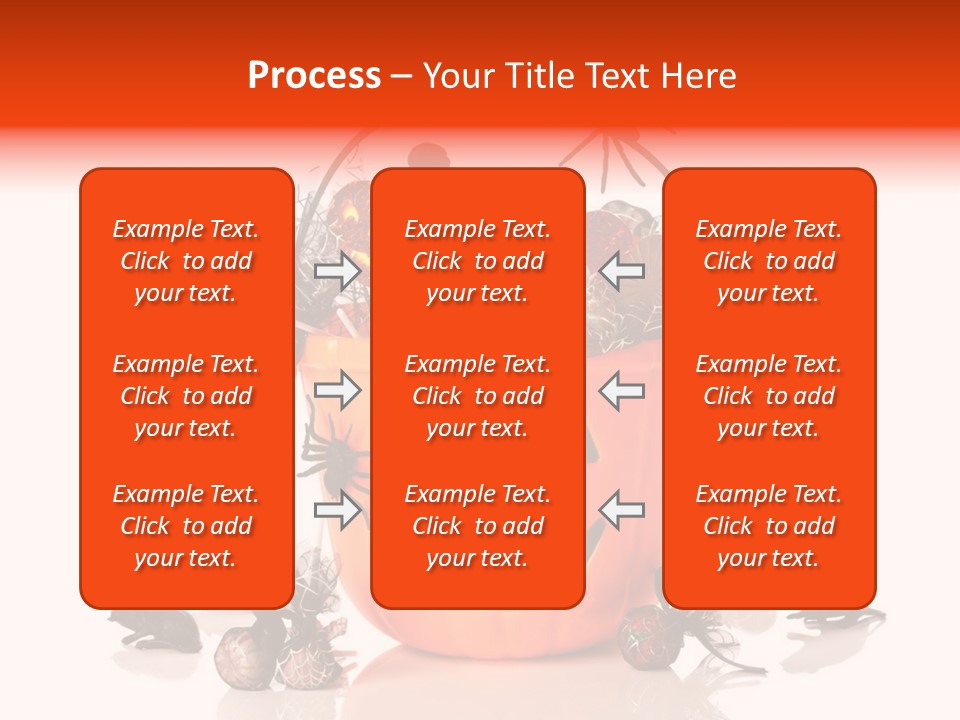 Process – Your Title Text Here

Example Text. Click to add your text.

Example Text. Click to add your text.

Example Text. Click to add your text.

Example Text. Click to add your text.

Example Text. Click to add your text.

Example Text. Click to add your text.

Example Text. Click to add your text.

Example Text. Click to add your text.

Example Text. Click to add your text.